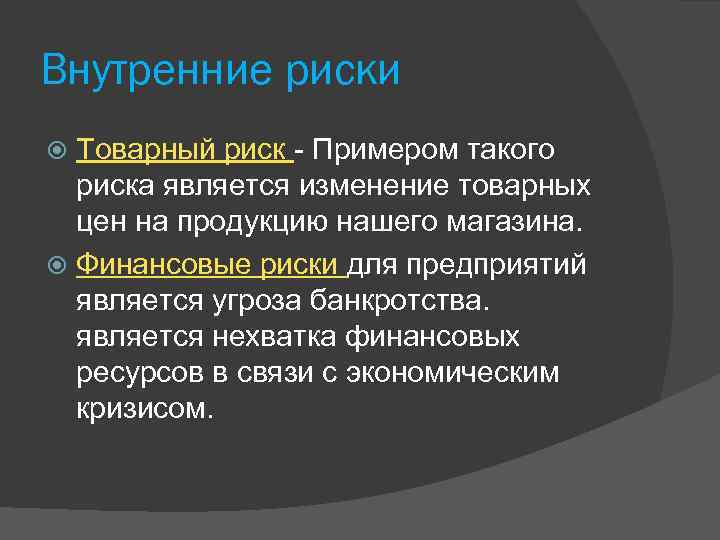 Внутренние риски

Товарный риск - Примером такого риска является изменение товарных цен на продукцию нашего магазина.

Финансовые риски для предприятий является угроза банкротства. является нехватка финансовых ресурсов в связи с экономическим кризисом.